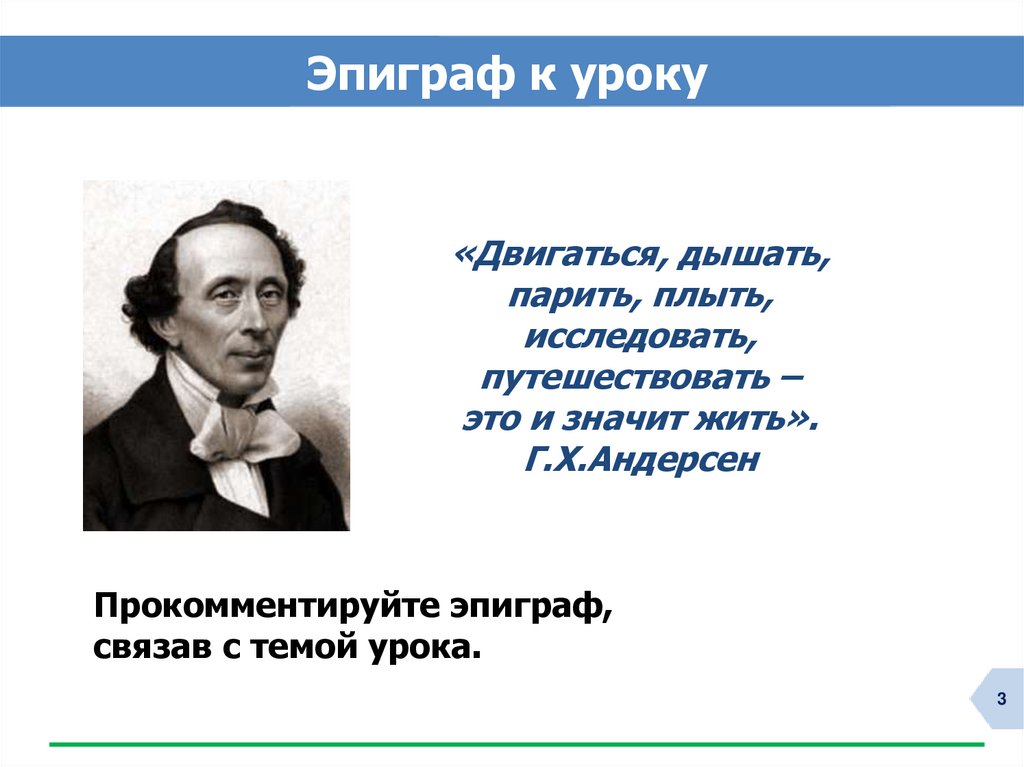 Эпиграф к уроку

«Двигаться, дышать,
парить, плыть,
исследовать,
путешествовать –
это и значит жить».
Г.Х.Андерсен

Прокомментируйте эпиграф,
связав с темой урока.

3